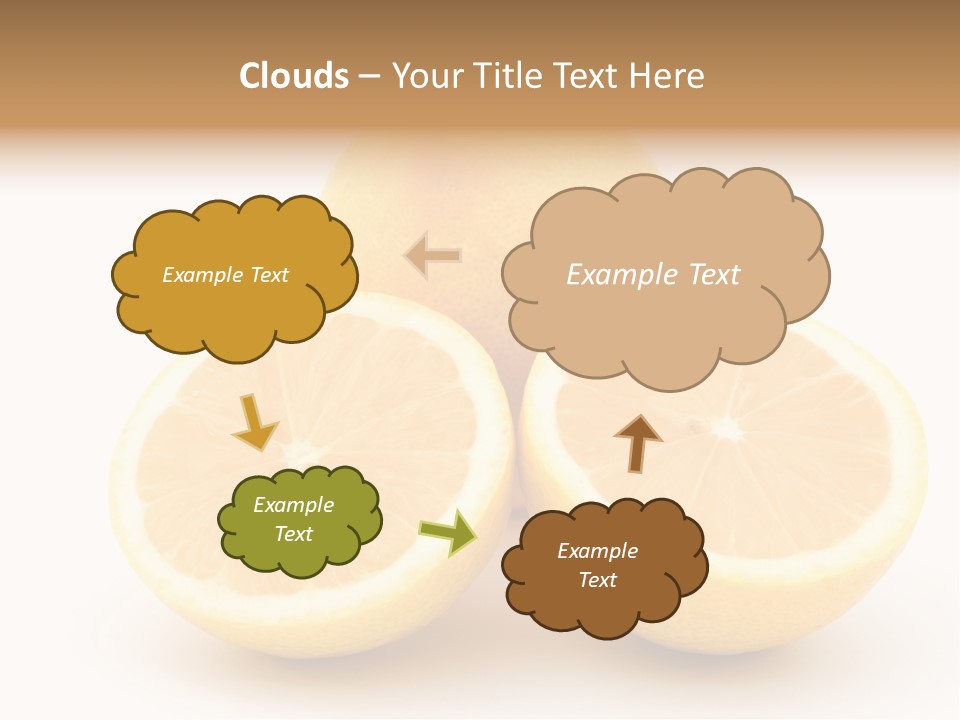 Clouds – Your Title Text Here

Example Text

Example Text

Example Text

Example Text